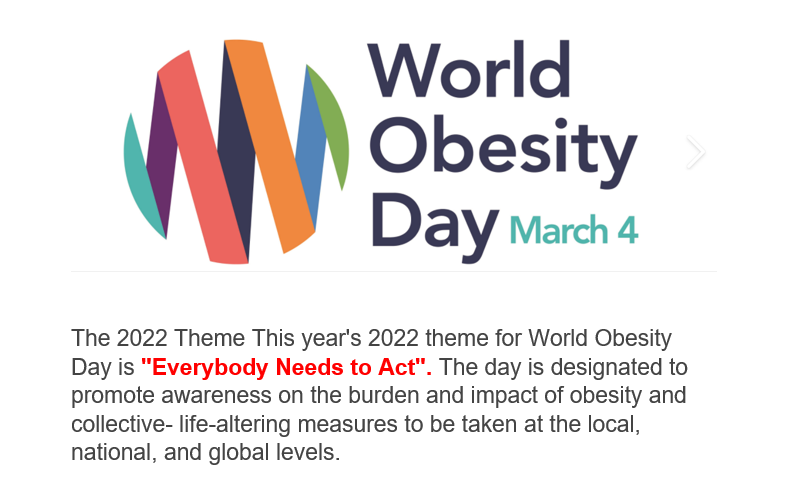 World Obesity Day March 4

The 2022 Theme This year's 2022 theme for World Obesity Day is "Everybody Needs to Act". The day is designated to promote awareness on the burden and impact of obesity and collective- life-altering measures to be taken at the local, national, and global levels.